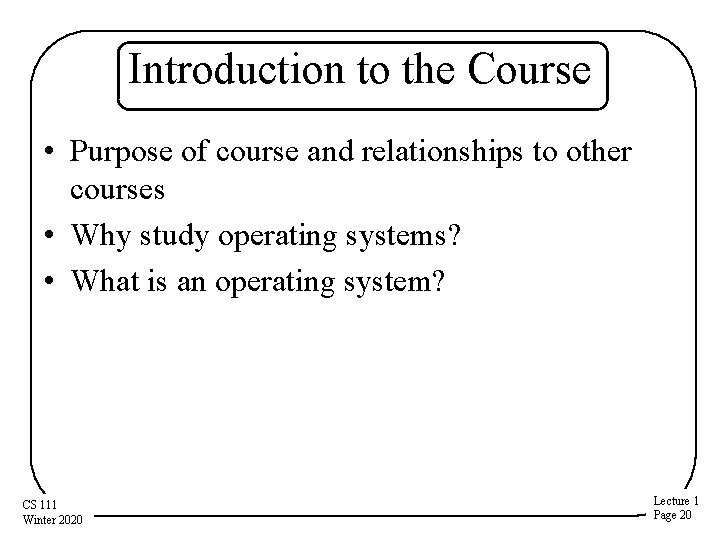 Introduction to the Course

• Purpose of course and relationships to other courses
• Why study operating systems?
• What is an operating system?

CS 111
Winter 2020

Lecture 1
Page 20